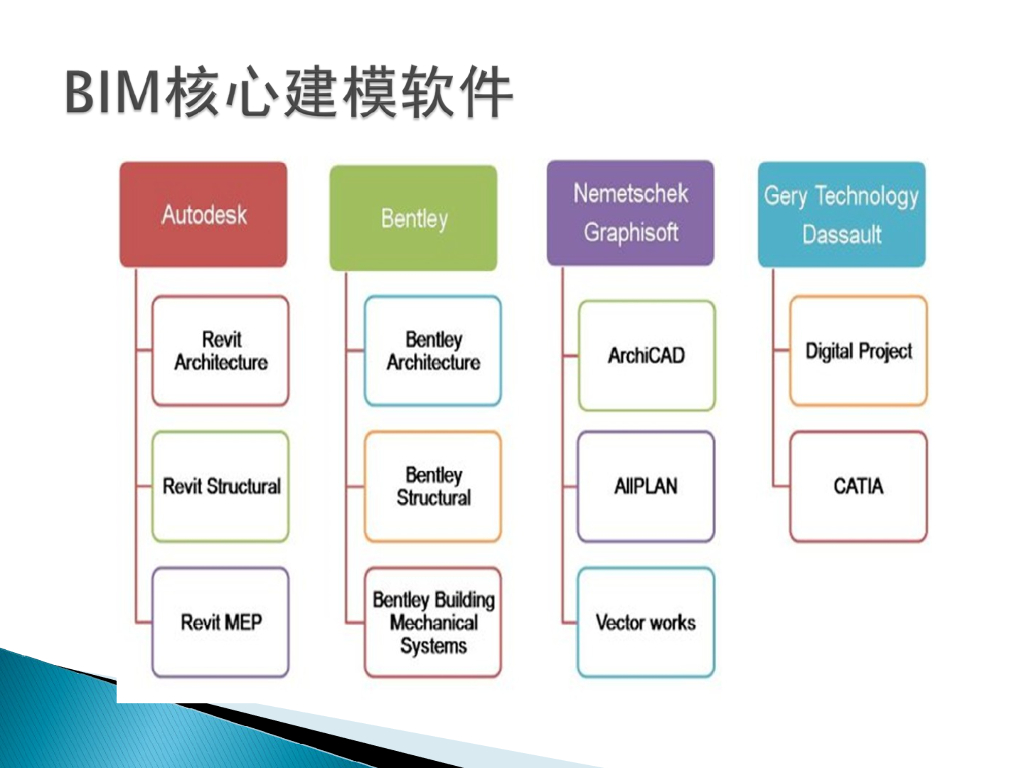 BIM核心建模软件

Autodesk

Revit Architecture

Revit Structural

Revit MEP

Bentley

Bentley Architecture

Bentley Structural

Bentley Building Mechanical Systems

Nemetschek Graphisoft

ArchiCAD

AllPLAN

Vector works

Gery Technology Dassault

Digital Project

CATIA